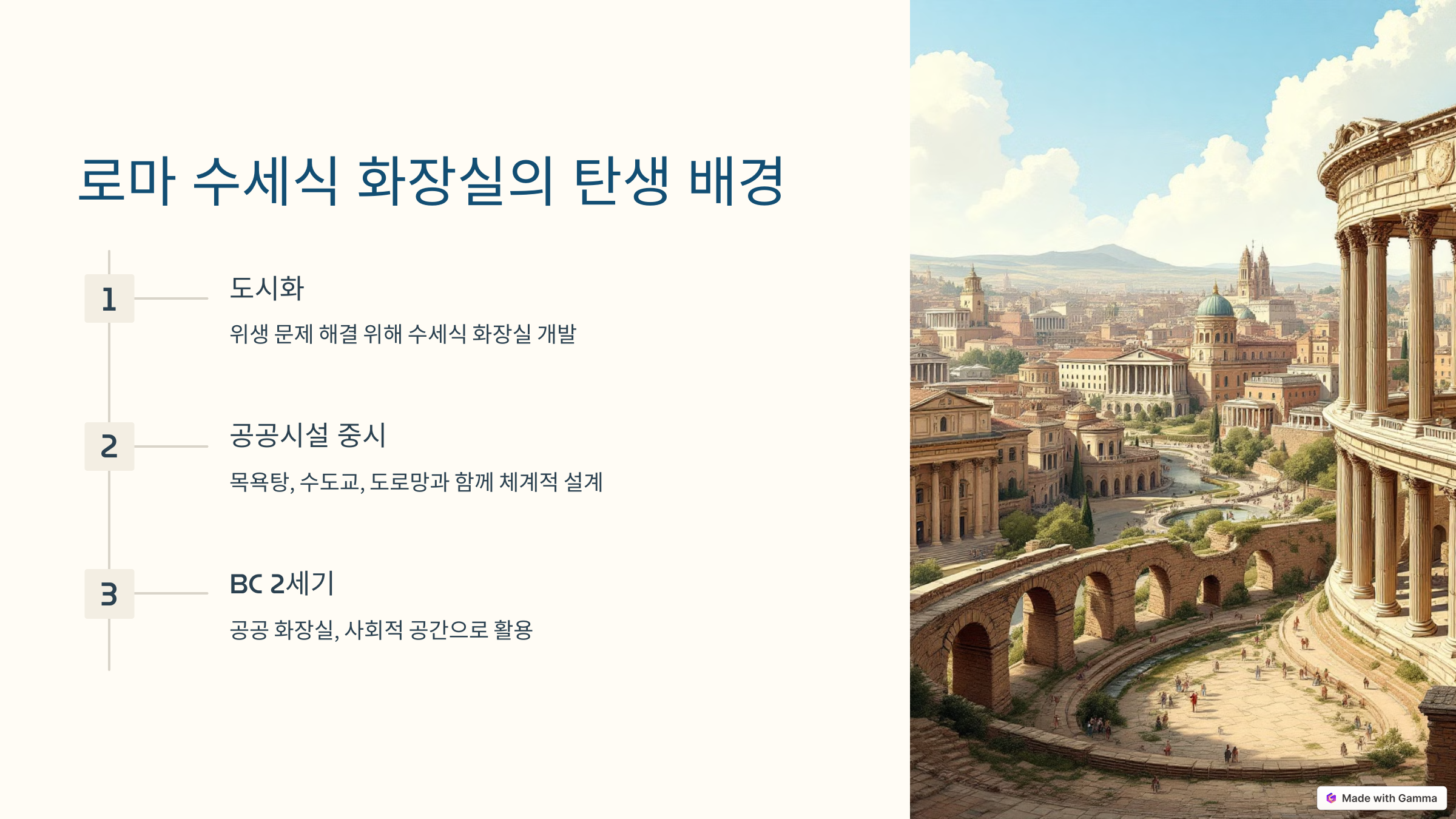 로마 수세식 화장실의 탄생 배경

1

도시화

위생 문제 해결 위해 수세식 화장실 개발

2

공공시설 중시

목욕탕, 수도교, 도로망과 함께 체계적 설계

3

BC 2세기

공공 화장실, 사회적 공간으로 활용

Made with Gamma